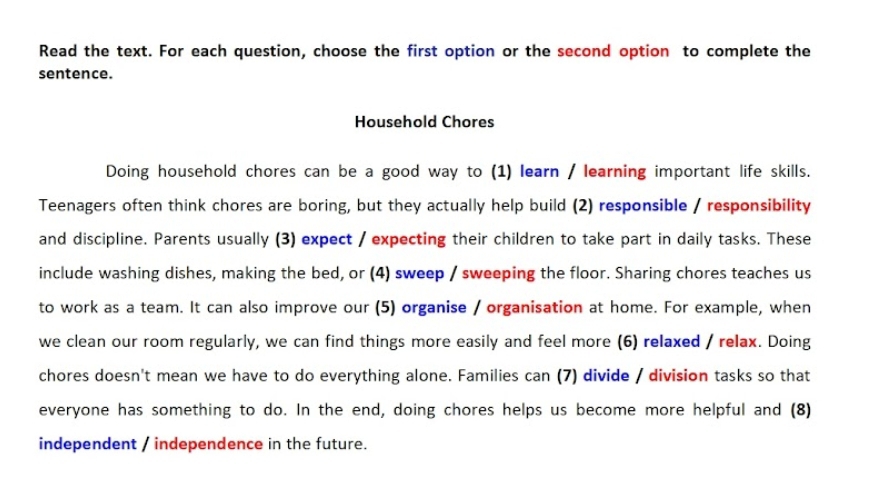 Read the text. For each question, choose the first option or the second option to complete the sentence.

Household Chores

Doing household chores can be a good way to (1) learn / learning important life skills. Teenagers often think chores are boring, but they actually help build (2) responsible / responsibility and discipline. Parents usually (3) expect / expecting their children to take part in daily tasks. These include washing dishes, making the bed, or (4) sweep / sweeping the floor. Sharing chores teaches us to work as a team. It can also improve our (5) organise / organisation at home. For example, when we clean our room regularly, we can find things more easily and feel more (6) relaxed / relax. Doing chores doesn't mean we have to do everything alone. Families can (7) divide / division tasks so that everyone has something to do. In the end, doing chores helps us become more helpful and (8) independent / independence in the future.